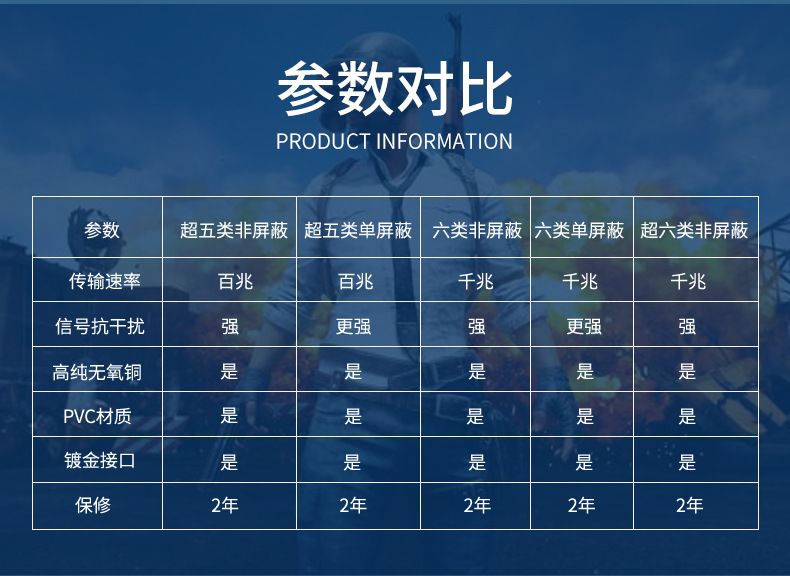 参数对比

PRODUCT INFORMATION

| 参数 | 超五类非屏蔽 | 超五类单屏蔽 | 六类非屏蔽 | 六类单屏蔽 | 超六类非屏蔽 |
|---|---|---|---|---|---|
| 传输速率 | 百兆 | 百兆 | 千兆 | 千兆 | 千兆 |
| 信号抗干扰 | 强 | 更强 | 强 | 更强 | 强 |
| 高纯无氧铜 | 是 | 是 | 是 | 是 | 是 |
| PVC材质 | 是 | 是 | 是 | 是 | 是 |
| 镀金接口 | 是 | 是 | 是 | 是 | 是 |
| 保修 | 2年 | 2年 | 2年 | 2年 | 2年 |